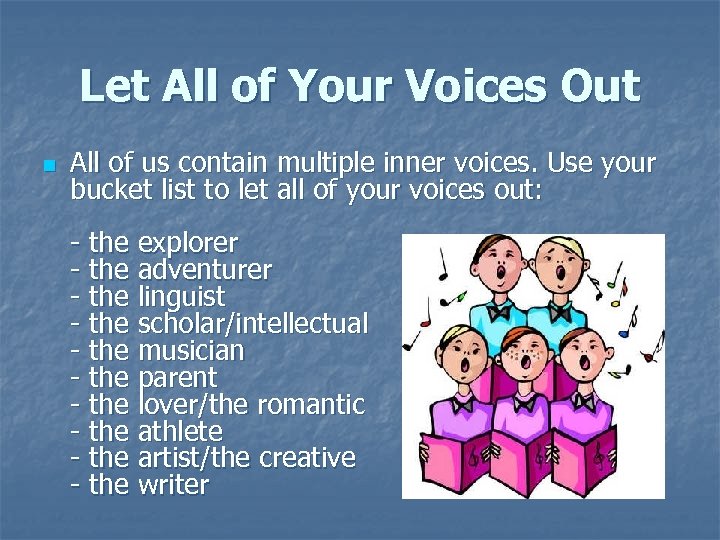 Let All of Your Voices Out

All of us contain multiple inner voices. Use your bucket list to let all of your voices out:

- the explorer
- the adventurer
- the linguist
- the scholar/intellectual
- the musician
- the parent
- the lover/the romantic
- the athlete
- the artist/the creative
- the writer